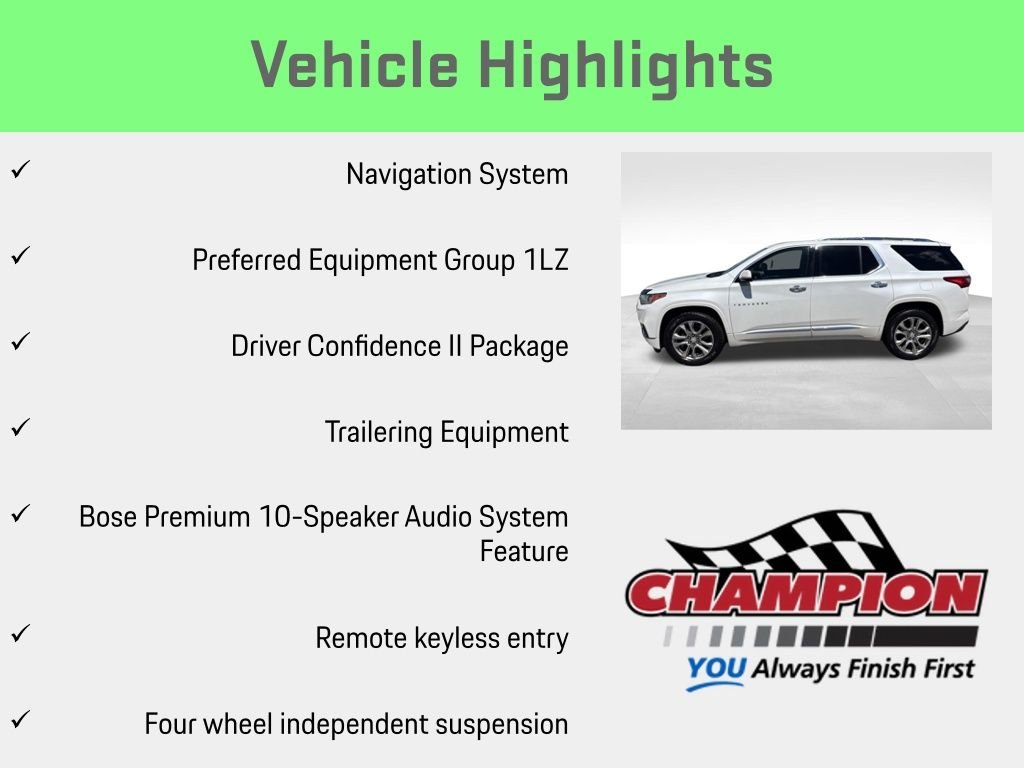 Vehicle Highlights

✓ Navigation System

✓ Preferred Equipment Group 1LZ

✓ Driver Confidence II Package

✓ Trailering Equipment

✓ Bose Premium 10-Speaker Audio System Feature

✓ Remote keyless entry

✓ Four wheel independent suspension

CHAMPION
YOU Always Finish First